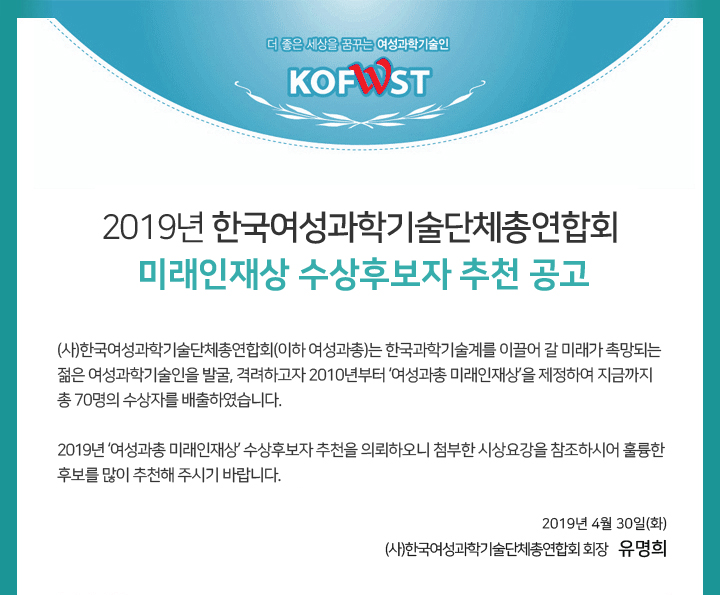 더 좋은 세상을 꿈꾸는 여성과학기술인

KOFWST

2019년 한국여성과학기술단체총연합회
미래인재상 수상후보자 추천 공고

(사)한국여성과학기술단체총연합회(이하 여성과총)는 한국과학기술계를 이끌어 갈 미래가 촉망되는 젊은 여성과학기술인을 발굴, 격려하고자 2010년부터 '여성과총 미래인재상'을 제정하여 지금까지 총 70명의 수상자를 배출하였습니다.

2019년 '여성과총 미래인재상' 수상후보자 추천을 의뢰하오니 첨부한 시상요강을 참조하시어 훌륭한 후보를 많이 추천해 주시기 바랍니다.

2019년 4월 30일(화)
(사)한국여성과학기술단체총연합회 회장 유명희